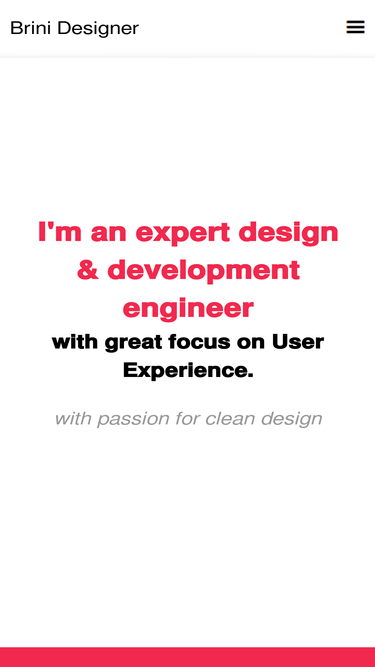 Brini Designer

I'm an expert design & development engineer
with great focus on User Experience.

with passion for clean design